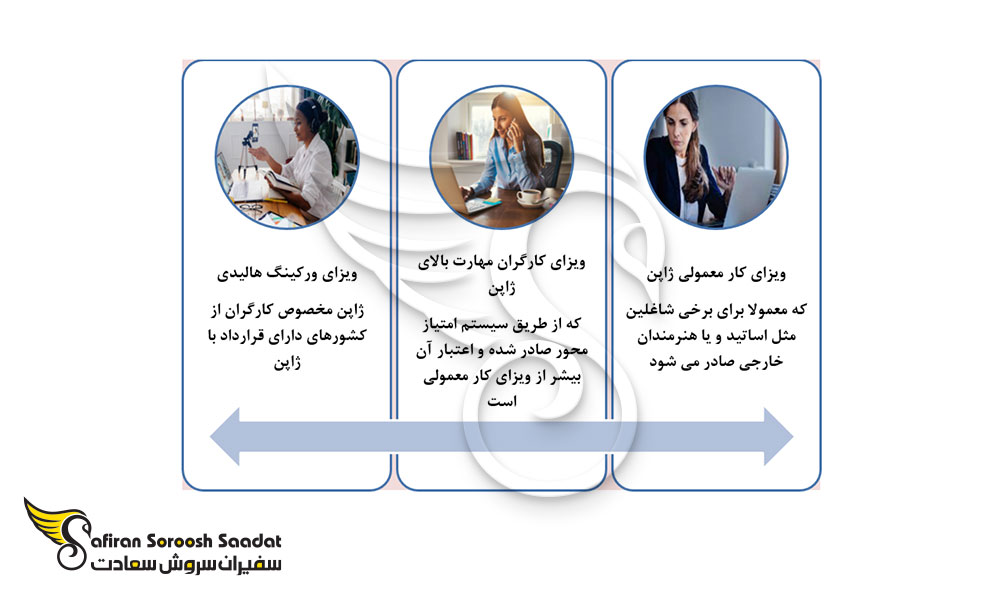 ویزای کار معمولی ژاپن

که معمولا برای برخی شاغلین مثل اساتید و یا هنرمندان خارجی صادر می شود

ویزای کارگران مهارت بالای ژاپن

که از طریق سیستم امتیاز محور صادر شده و اعتبار آن بیشر از ویزای کار معمولی است

ویزای ورکینگ هالیدی

ژاپن مخصوص کارگران از کشورهای دارای قرارداد با ژاپن

Safiran Soroosh Saadat
سفیران سروش سعادت